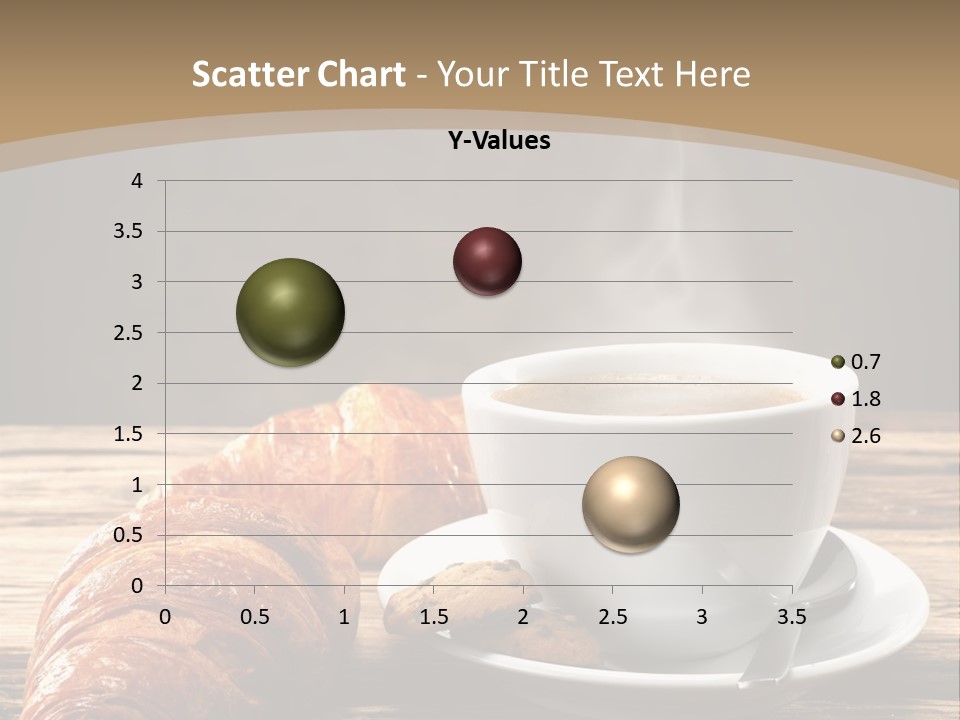 Scatter Chart - Your Title Text Here

Y-Values

4
3.5
3
2.5
2
1.5
1
0.5
0

0 0.5 1 1.5 2 2.5 3 3.5

0.7
1.8
2.6